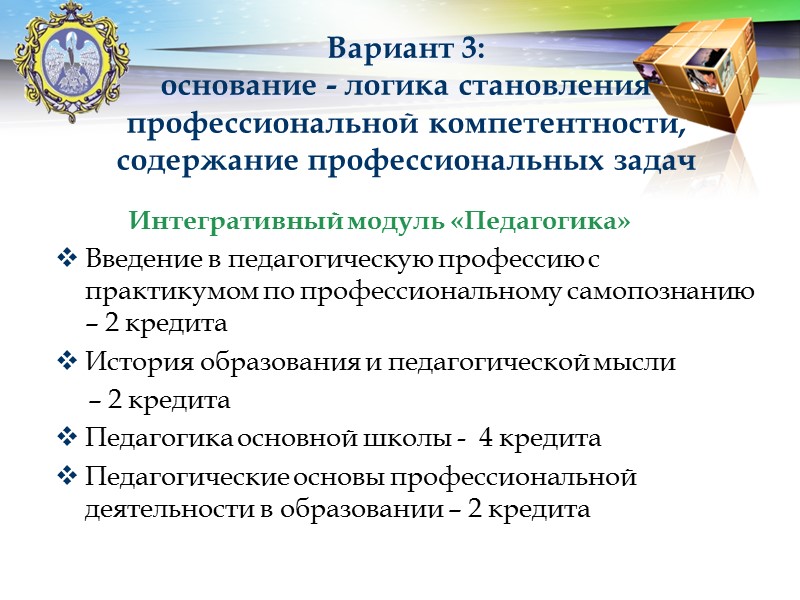 Вариант 3:
основание - логика становления профессиональной компетентности, содержание профессиональных задач

Интегративный модуль «Педагогика»

❖ Введение в педагогическую профессию с практикумом по профессиональному самопознанию – 2 кредита

❖ История образования и педагогической мысли – 2 кредита

❖ Педагогика основной школы - 4 кредита

❖ Педагогические основы профессиональной деятельности в образовании – 2 кредита